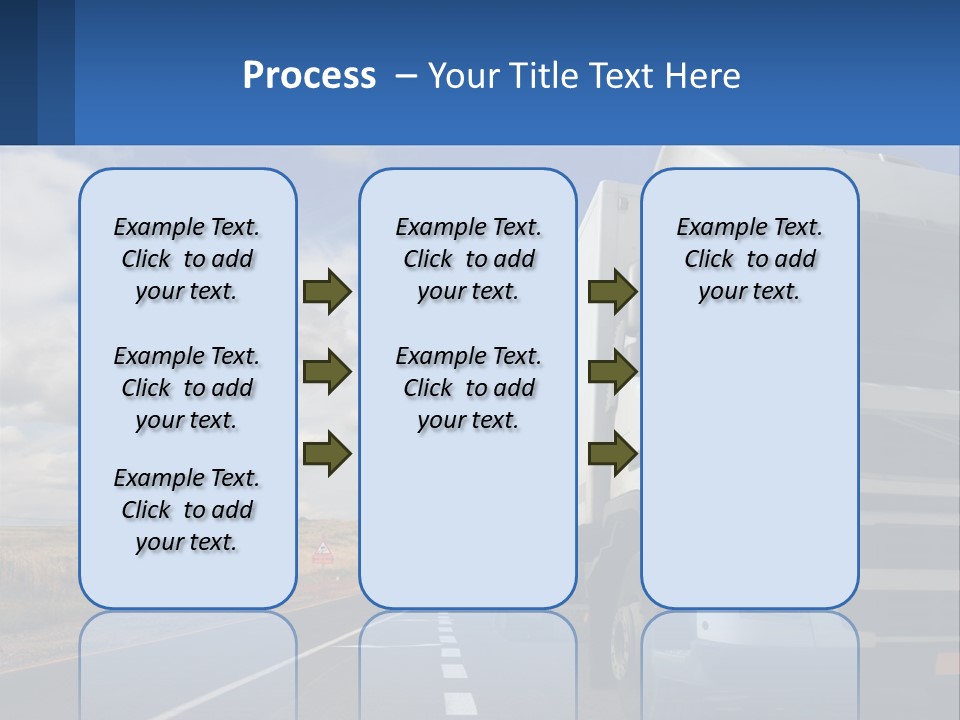 Process – Your Title Text Here

Example Text. Click to add your text.

Example Text. Click to add your text.

Example Text. Click to add your text.

Example Text. Click to add your text.

Example Text. Click to add your text.

Example Text. Click to add your text.